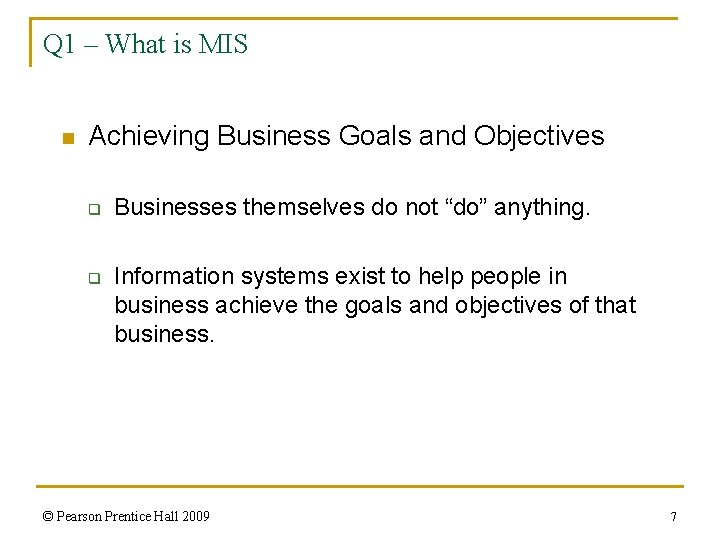 Q1 – What is MIS

Achieving Business Goals and Objectives

Businesses themselves do not “do” anything.

Information systems exist to help people in business achieve the goals and objectives of that business.

© Pearson Prentice Hall 2009

7